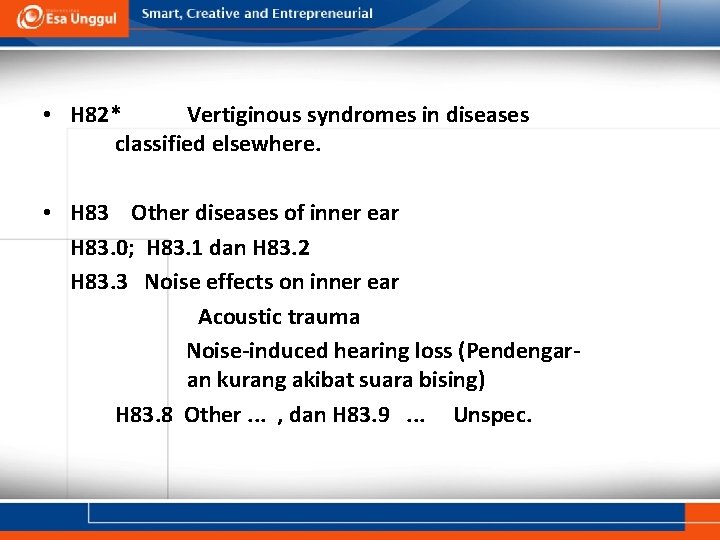 Esa Unggul Smart, Creative and Entrepreneurial

• H82* Vertiginous syndromes in diseases classified elsewhere.

• H83 Other diseases of inner ear
H83.0; H83.1 dan H83.2
H83.3 Noise effects on inner ear
Acoustic trauma
Noise-induced hearing loss (Pendengaran kurang akibat suara bising)
H83.8 Other ... , dan H83.9 ... Unspec.